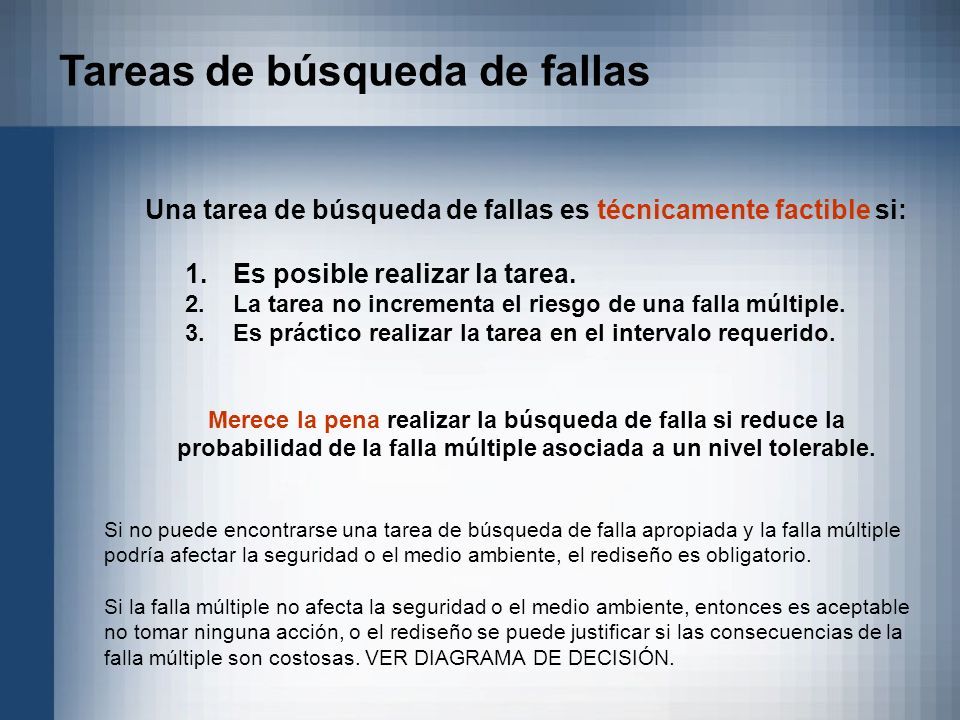 Tareas de búsqueda de fallas

Una tarea de búsqueda de fallas es técnicamente factible si:

1. Es posible realizar la tarea.
2. La tarea no incrementa el riesgo de una falla múltiple.
3. Es práctico realizar la tarea en el intervalo requerido.

Merece la pena realizar la búsqueda de falla si reduce la probabilidad de la falla múltiple asociada a un nivel tolerable.

Si no puede encontrarse una tarea de búsqueda de falla apropiada y la falla múltiple podría afectar la seguridad o el medio ambiente, el rediseño es obligatorio.

Si la falla múltiple no afecta la seguridad o el medio ambiente, entonces es aceptable no tomar ninguna acción, o el rediseño se puede justificar si las consecuencias de la falla múltiple son costosas. VER DIAGRAMA DE DECISIÓN.